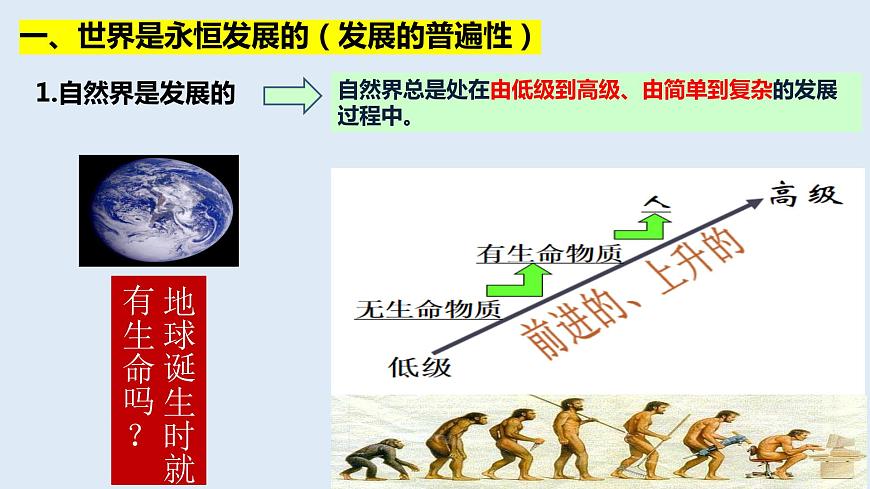 一、世界是永恒发展的（发展的普遍性）

1.自然界是发展的

自然界总是处在由低级到高级、由简单到复杂的发展过程中。

地球诞生时就有生命吗？

高级

人

有生命物质

无生命物质

低级

前进的、上升的